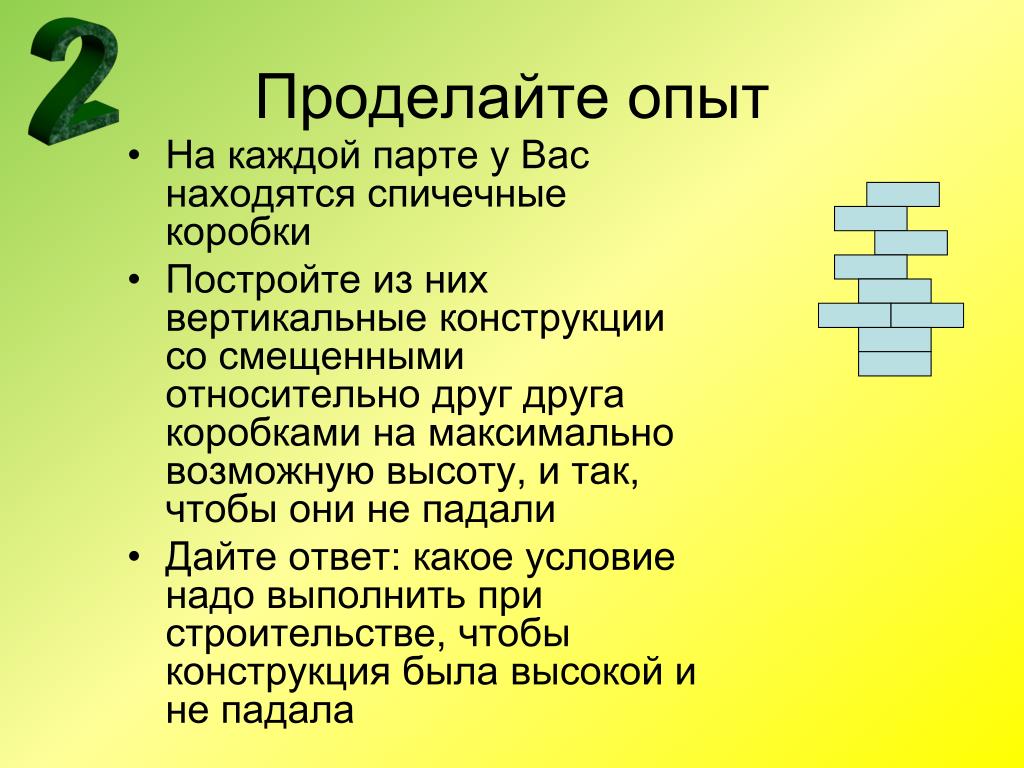 2

Проделайте опыт

• На каждой парте у Вас находятся спичечные коробки

• Постройте из них вертикальные конструкции со смещенными относительно друг друга коробками на максимально возможную высоту, и так, чтобы они не падали

• Дайте ответ: какое условие надо выполнить при строительстве, чтобы конструкция была высокой и не падала